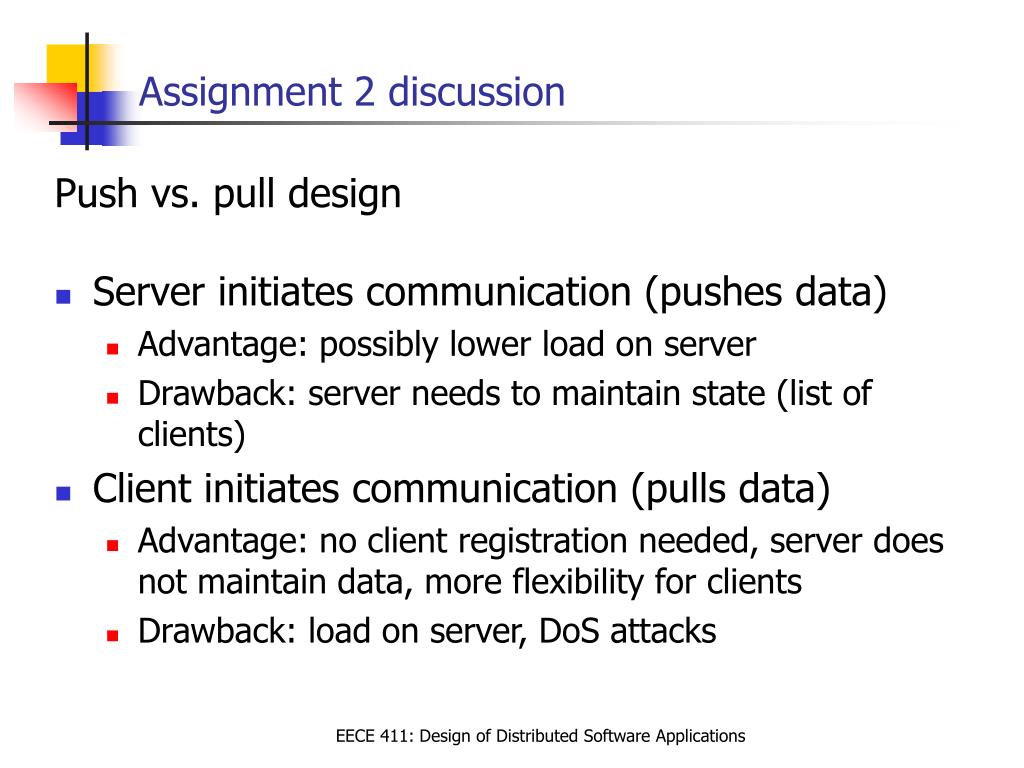 Assignment 2 discussion

Push vs. pull design

- Server initiates communication (pushes data)
  - Advantage: possibly lower load on server
  - Drawback: server needs to maintain state (list of clients)
- Client initiates communication (pulls data)
  - Advantage: no client registration needed, server does not maintain data, more flexibility for clients
  - Drawback: load on server, DoS attacks

EECE 411: Design of Distributed Software Applications